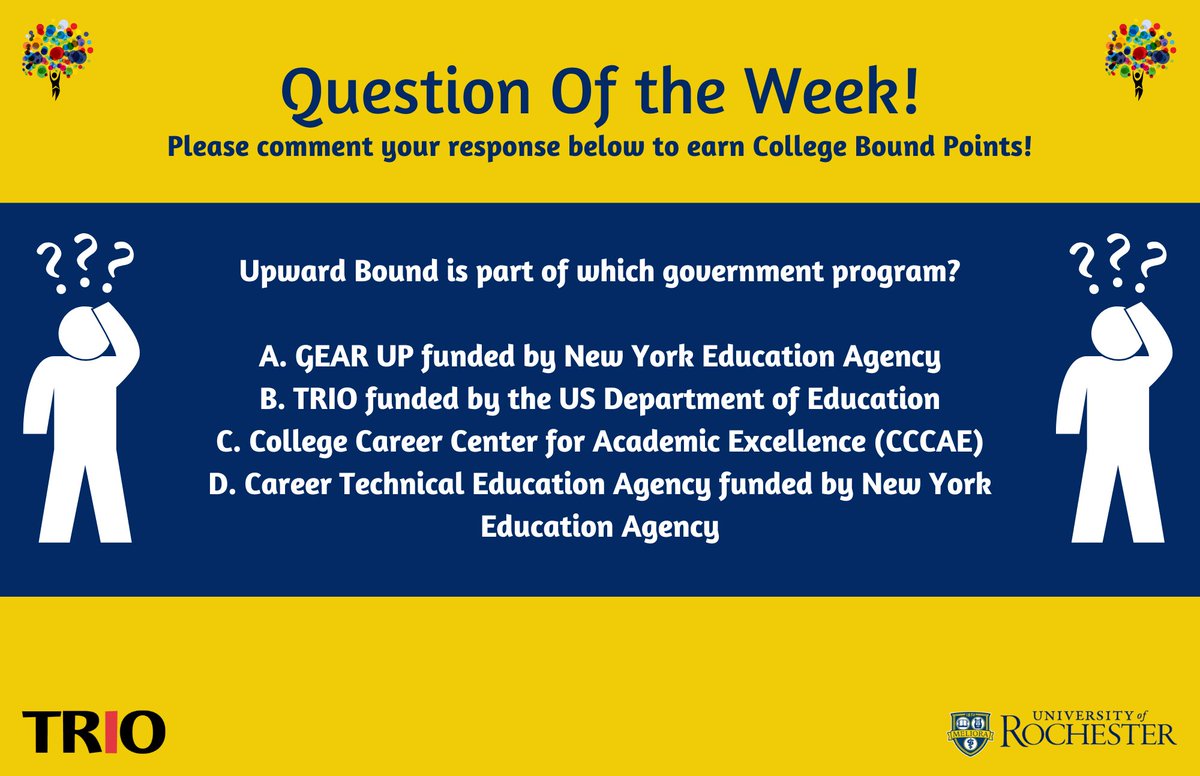 Question Of the Week!
Please comment your response below to earn College Bound Points!

???

Upward Bound is part of which government program?

A. GEAR UP funded by New York Education Agency
B. TRIO funded by the US Department of Education
C. College Career Center for Academic Excellence (CCCAE)
D. Career Technical Education Agency funded by New York Education Agency

???

TRIO

MELIORA
UNIVERSITY of ROCHESTER